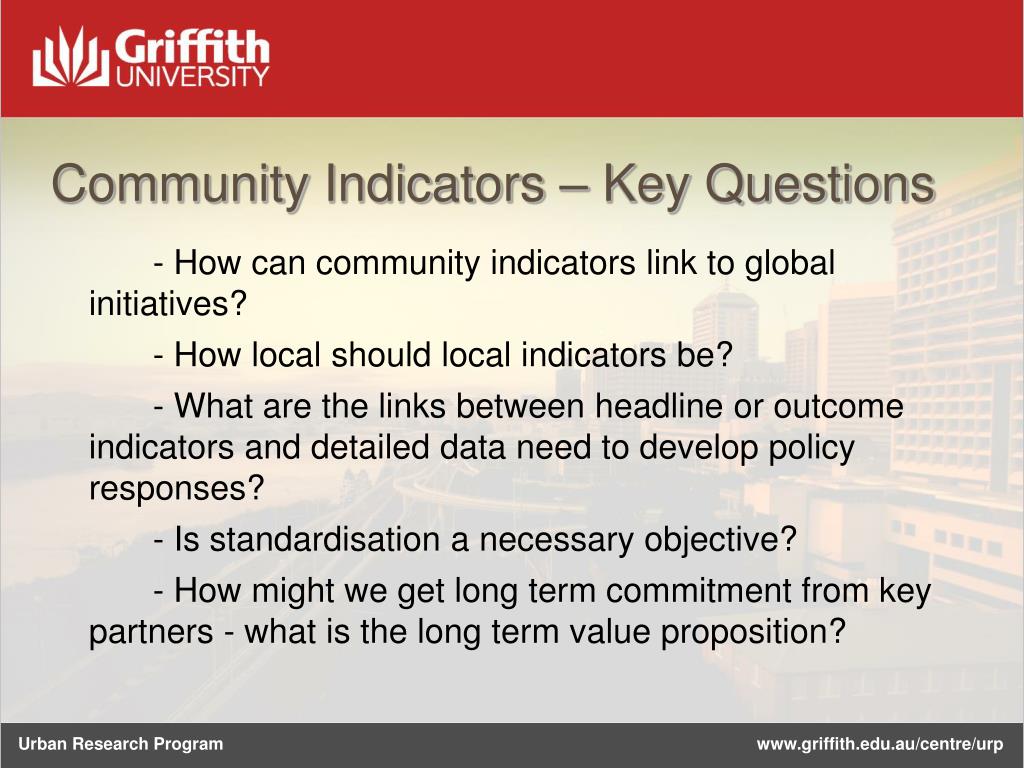 Griffith
UNIVERSITY

Community Indicators – Key Questions

- How can community indicators link to global initiatives?

- How local should local indicators be?

- What are the links between headline or outcome indicators and detailed data need to develop policy responses?

- Is standardisation a necessary objective?

- How might we get long term commitment from key partners - what is the long term value proposition?

Urban Research Program

www.griffith.edu.au/centre/urp